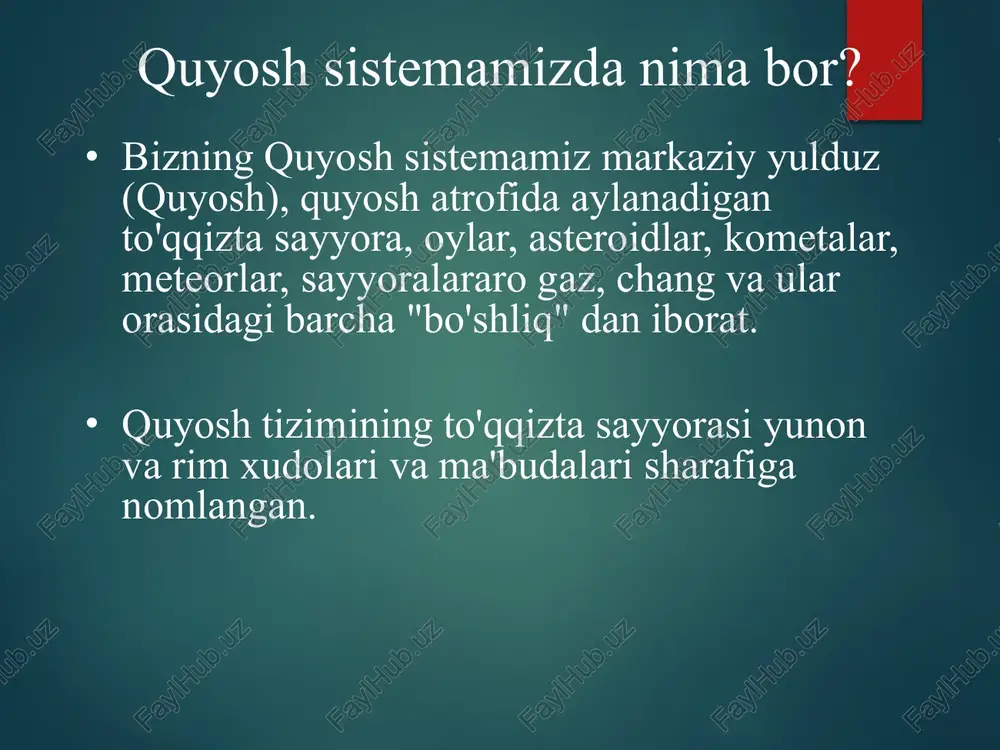 Quyosh sistemamizda nima bor?

• Bizning Quyosh sistemamiz markaziy yulduz (Quyosh), quyosh atrofida aylanadigan to'qqizta sayyora, oylar, asteroidlar, kometalar, meteorlar, sayyoralararo gaz, chang va ular orasidagi barcha "bo'shliq" dan iborat.

• Quyosh tizimining to'qqizta sayyorasi yunon va rim xudolari va ma'budalari sharafiga nomlangan.

FaylHub.uz